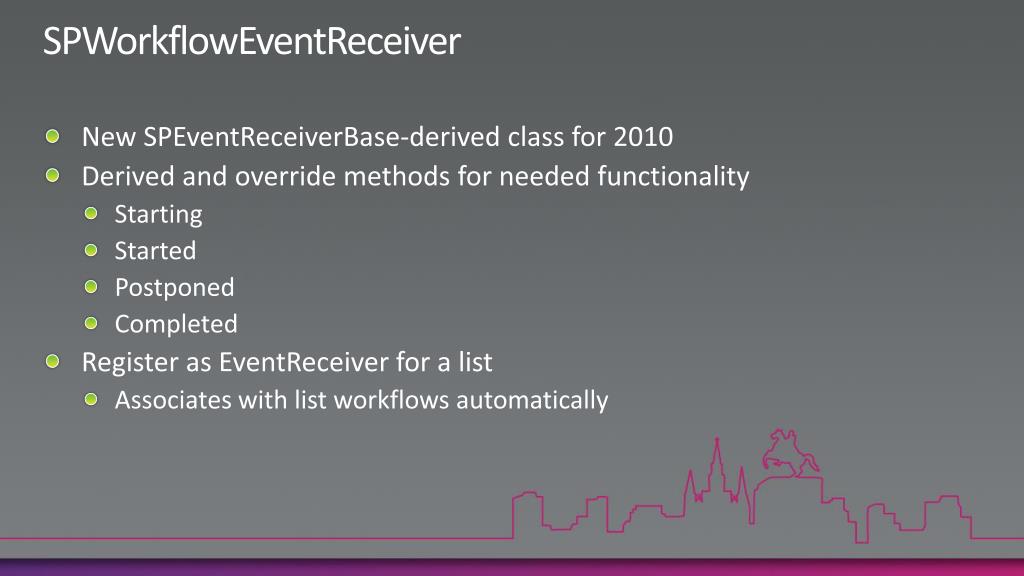 SPWorkflowEventReceiver

New SPEventReceiverBase-derived class for 2010
Derived and override methods for needed functionality
Starting
Started
Postponed
Completed
Register as EventReceiver for a list
Associates with list workflows automatically